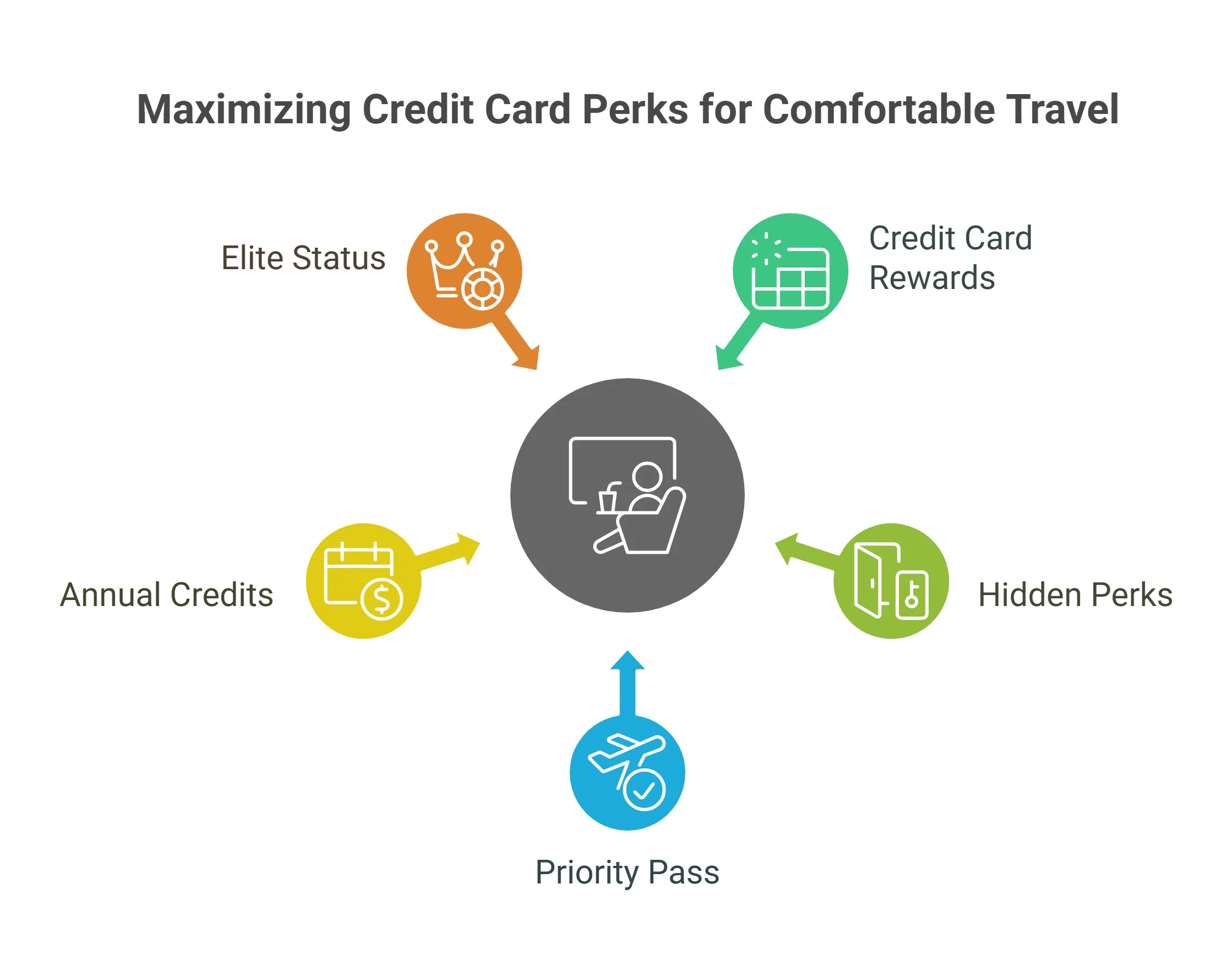 Maximizing Credit Card Perks for Comfortable Travel

Elite Status

Credit Card Rewards

Annual Credits

Hidden Perks

Priority Pass